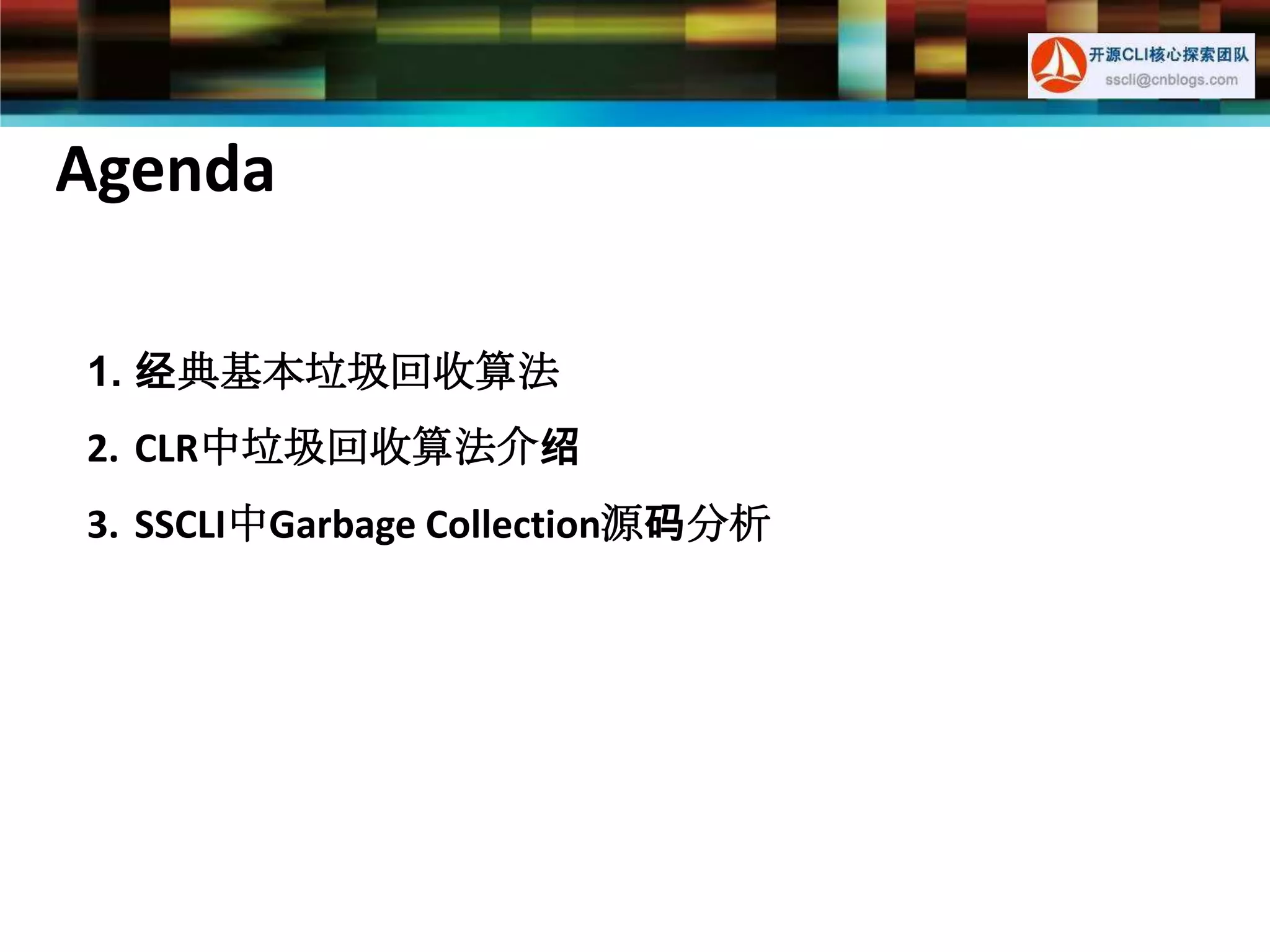 开源CLI核心探索团队
sscli@cnblogs.com

Agenda

1. 经典基本垃圾回收算法
2. CLR中垃圾回收算法介绍
3. SSCLI中Garbage Collection源码分析